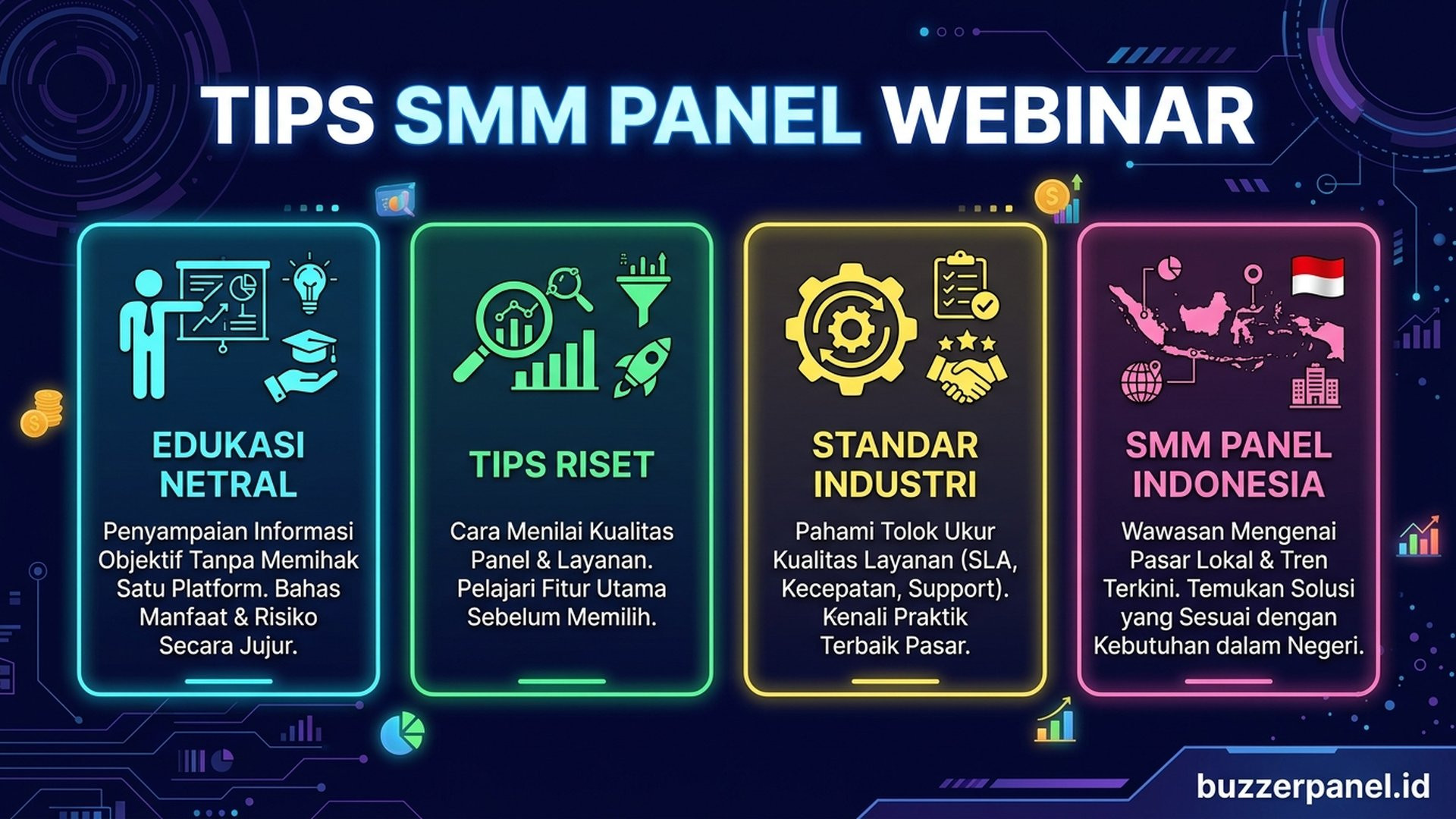 TIPS SMM PANEL WEBINAR

EDUKASI NETRAL

Penyampaian Informasi Objektif Tanpa Memihak Satu Platform. Bahas Manfaat & Risiko Secara Jujur.

TIPS RISET

Cara Menilai Kualitas Panel & Layanan. Pelajari Fitur Utama Sebelum Memilih.

STANDAR INDUSTRI

Pahami Tolok Ukur Kualitas Layanan (SLA, Kecepatan, Support). Kenali Praktik Terbaik Pasar.

SMM PANEL INDONESIA

Wawasan Mengenai Pasar Lokal & Tren Terkini. Temukan Solusi yang Sesuai dengan Kebutuhan dalam Negeri.

buzzerpanel.id